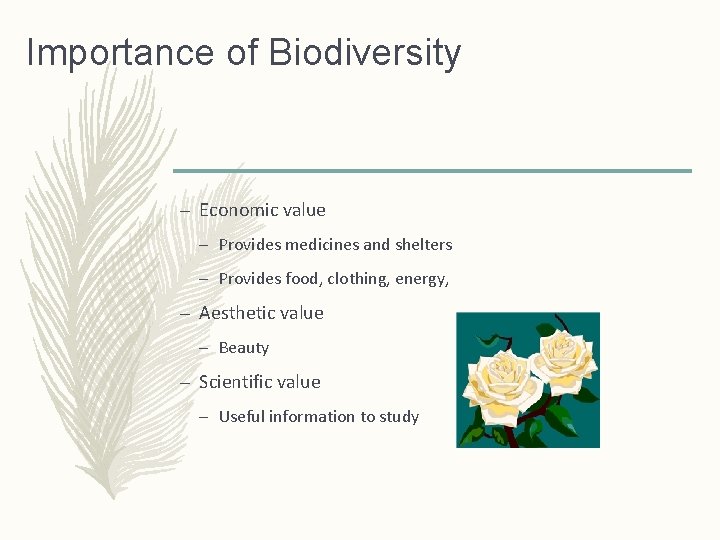 Importance of Biodiversity

– Economic value
  – Provides medicines and shelters
  – Provides food, clothing, energy,
– Aesthetic value
  – Beauty
– Scientific value
  – Useful information to study